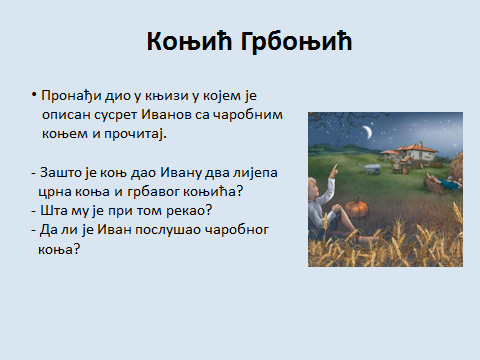 Коњић Грбоњић

• Пронађи дио у књизи у којем је описан сусрет Иванов са чаробним коњем и прочитај.

- Зашто је коњ дао Ивану два лијепа црна коња и грбавог коњића?
- Шта му је при том рекао?
- Да ли је Иван послушао чаробног коња?